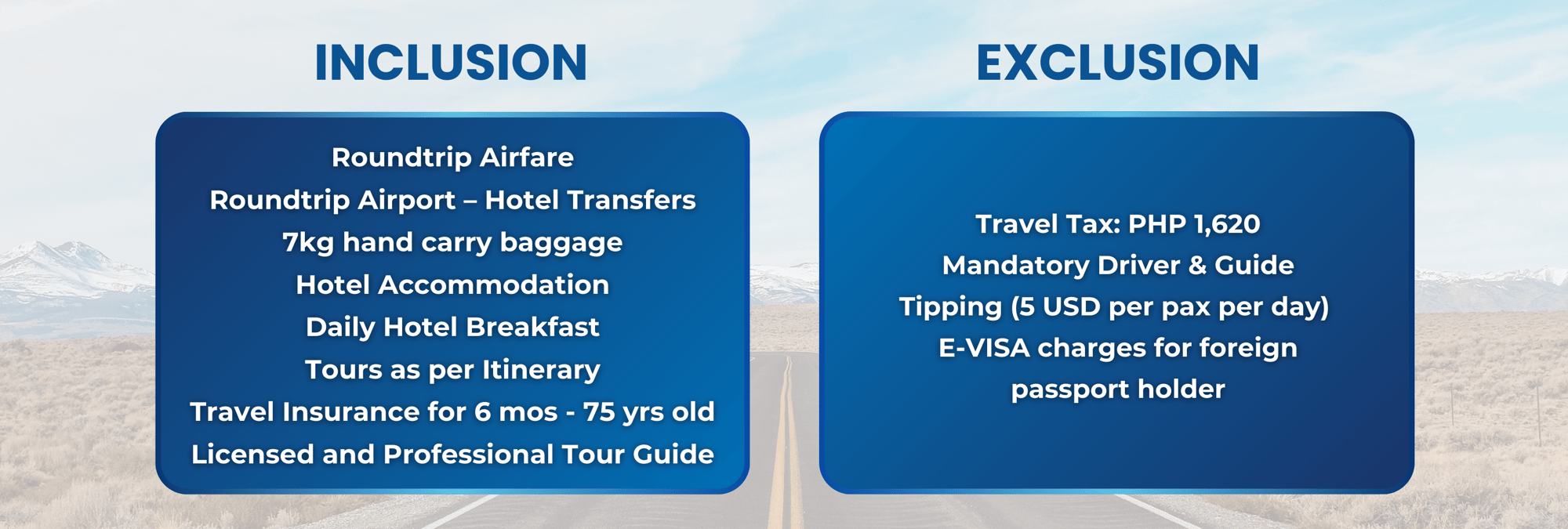 INCLUSION

Roundtrip Airfare
Roundtrip Airport – Hotel Transfers
7kg hand carry baggage
Hotel Accommodation
Daily Hotel Breakfast
Tours as per Itinerary
Travel Insurance for 6 mos - 75 yrs old
Licensed and Professional Tour Guide

EXCLUSION

Travel Tax: PHP 1,620
Mandatory Driver & Guide
Tipping (5 USD per pax per day)
E-VISA charges for foreign passport holder